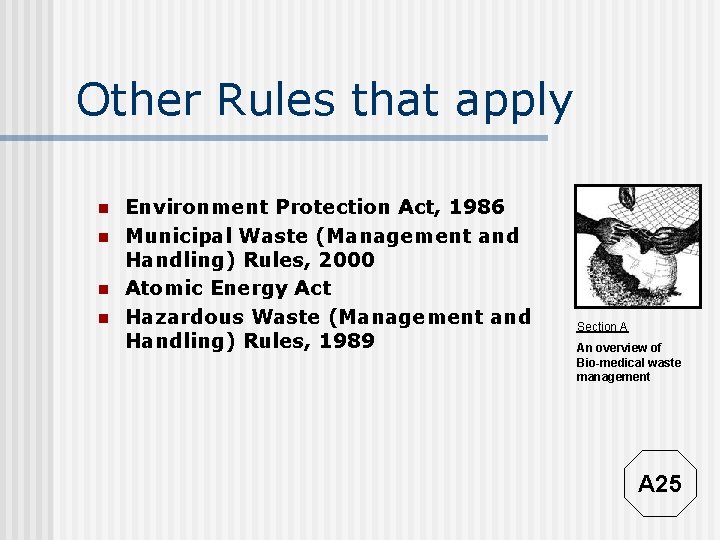 Other Rules that apply

- Environment Protection Act, 1986
- Municipal Waste (Management and Handling) Rules, 2000
- Atomic Energy Act
- Hazardous Waste (Management and Handling) Rules, 1989

Section A

An overview of Bio-medical waste management

A25